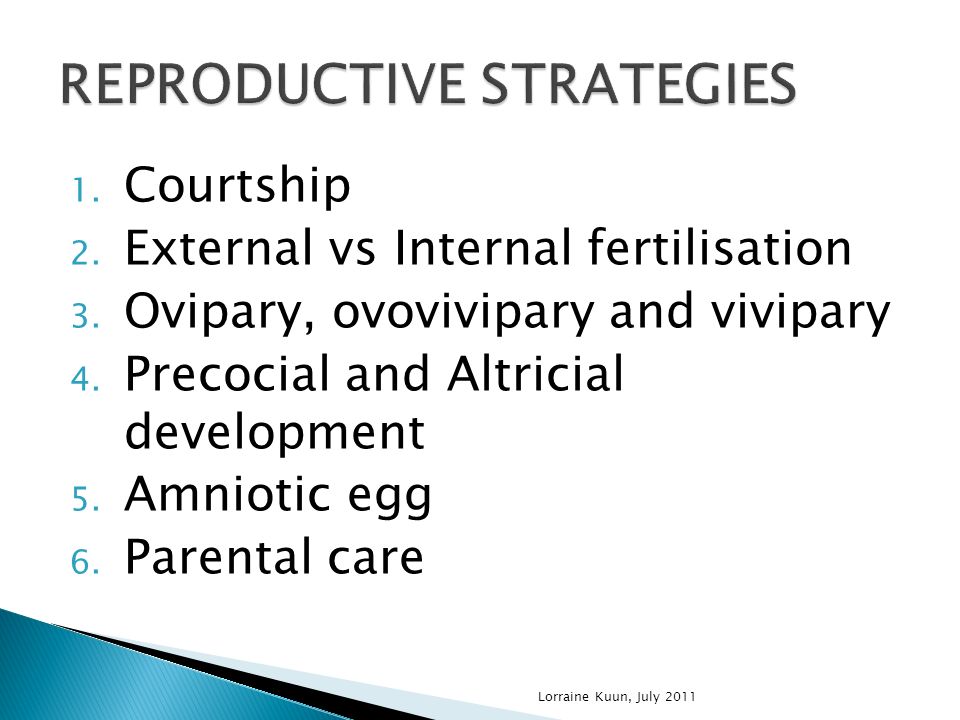 REPRODUCTIVE STRATEGIES

1. Courtship
2. External vs Internal fertilisation
3. Ovipary, ovovivipary and vivipary
4. Precocial and Altricial development
5. Amniotic egg
6. Parental care

Lorraine Kuun, July 2011